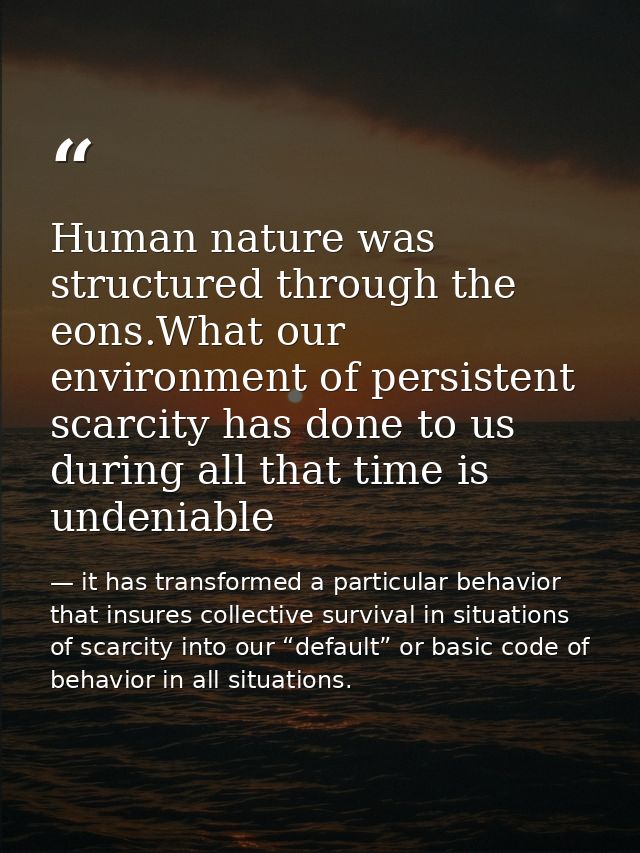 “

Human nature was structured through the eons.What our environment of persistent scarcity has done to us during all that time is undeniable

— it has transformed a particular behavior that insures collective survival in situations of scarcity into our “default” or basic code of behavior in all situations.